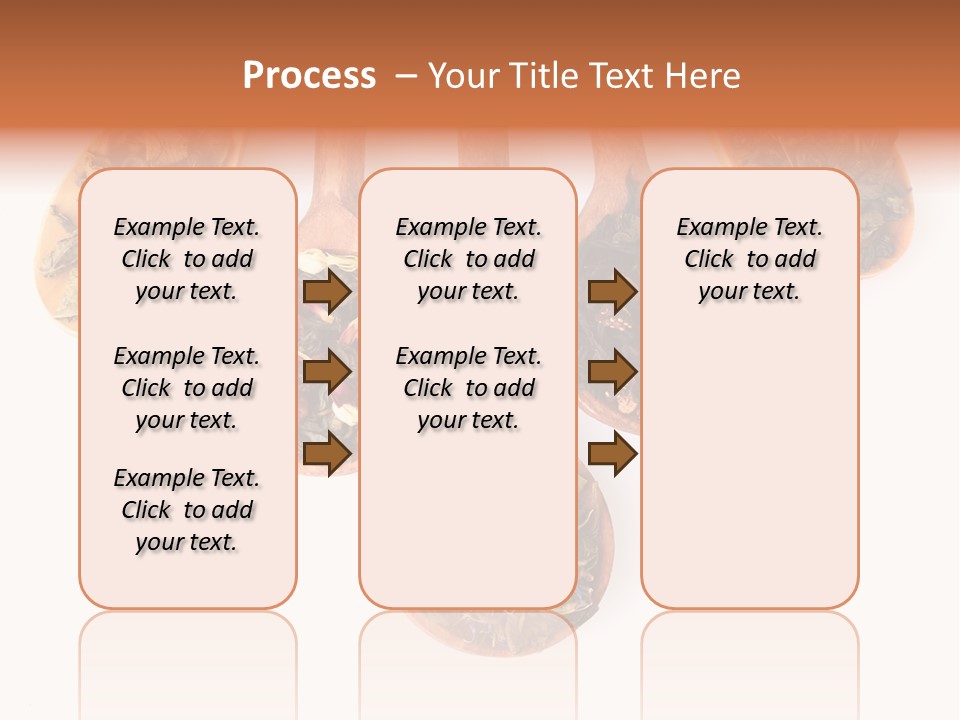 Process – Your Title Text Here

Example Text. Click to add your text.

Example Text. Click to add your text.

Example Text. Click to add your text.

Example Text. Click to add your text.

Example Text. Click to add your text.

Example Text. Click to add your text.